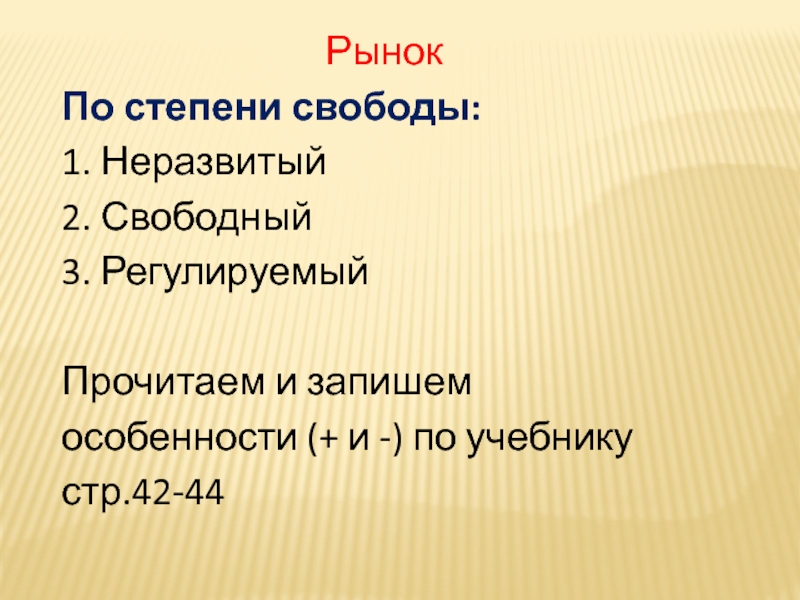 Рынок

По степени свободы:

1. Неразвитый

2. Свободный

3. Регулируемый

Прочитаем и запишем особенности (+ и -) по учебнику стр.42-44